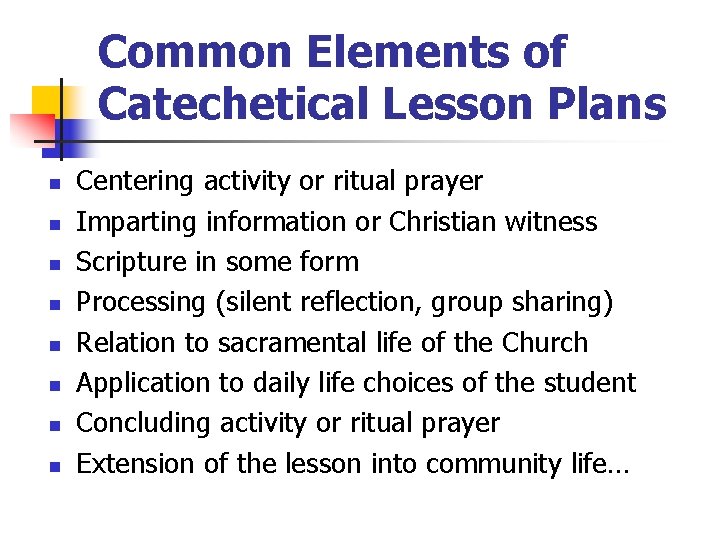 Common Elements of Catechetical Lesson Plans

- Centering activity or ritual prayer
- Imparting information or Christian witness
- Scripture in some form
- Processing (silent reflection, group sharing)
- Relation to sacramental life of the Church
- Application to daily life choices of the student
- Concluding activity or ritual prayer
- Extension of the lesson into community life…